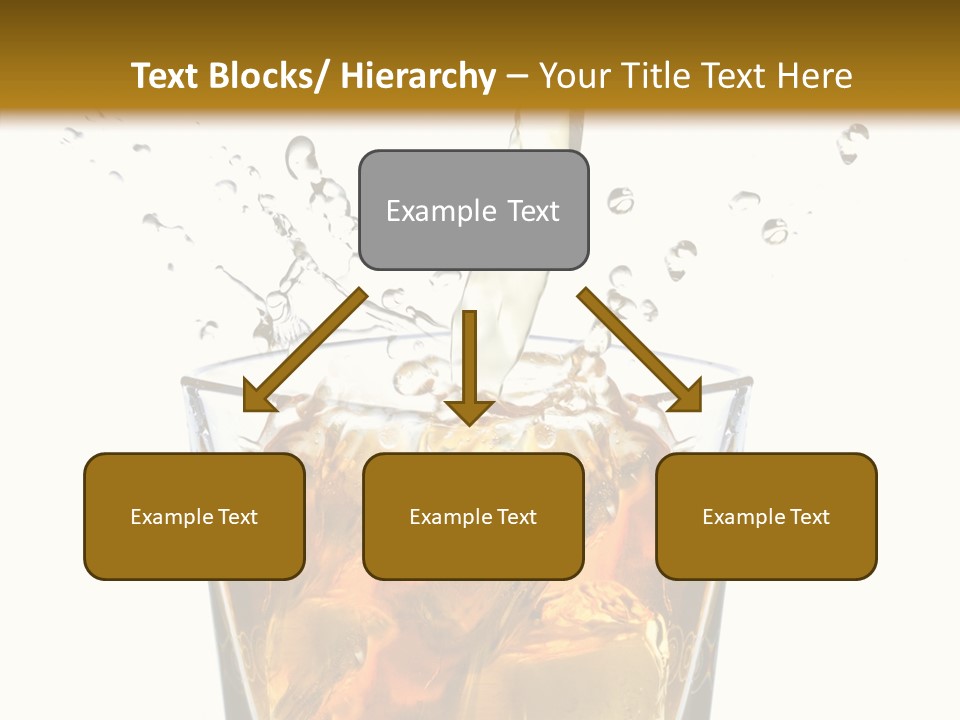 Text Blocks/ Hierarchy – Your Title Text Here

Example Text

Example Text

Example Text

Example Text